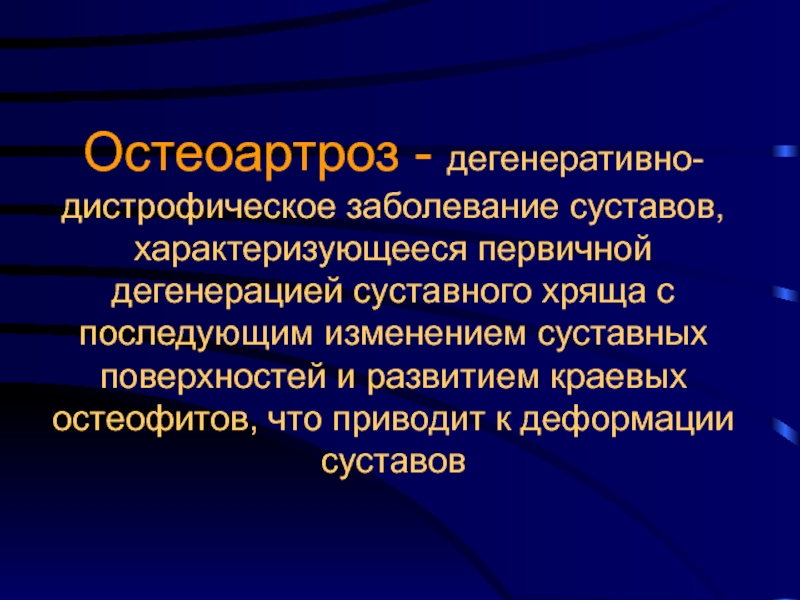 Остеоартроз - дегенеративно-дистрофическое заболевание суставов, характеризующееся первичной дегенерацией суставного хряща с последующим изменением суставных поверхностей и развитием краевых остеофитов, что приводит к деформации суставов